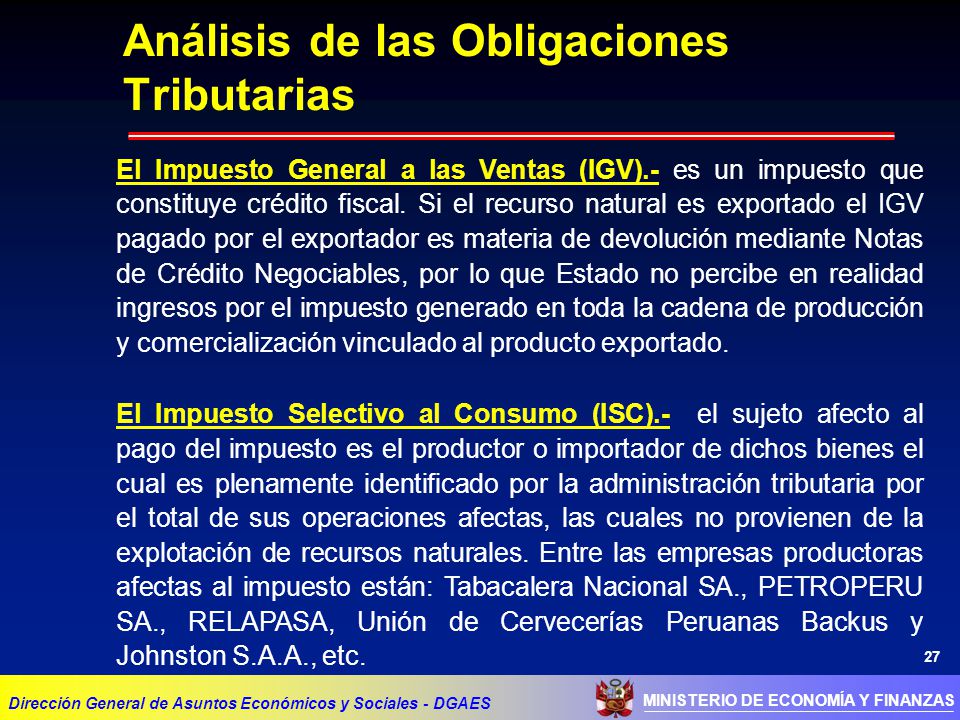 Análisis de las Obligaciones Tributarias

El Impuesto General a las Ventas (IGV).- es un impuesto que constituye crédito fiscal. Si el recurso natural es exportado el IGV pagado por el exportador es materia de devolución mediante Notas de Crédito Negociables, por lo que Estado no percibe en realidad ingresos por el impuesto generado en toda la cadena de producción y comercialización vinculado al producto exportado.

El Impuesto Selectivo al Consumo (ISC).- el sujeto afecto al pago del impuesto es el productor o importador de dichos bienes el cual es plenamente identificado por la administración tributaria por el total de sus operaciones afectas, las cuales no provienen de la explotación de recursos naturales. Entre las empresas productoras afectas al impuesto están: Tabacalera Nacional SA., PETROPERU SA., RELAPASA, Unión de Cervecerías Peruanas Backus y Johnston S.A.A., etc.

27

Dirección General de Asuntos Económicos y Sociales - DGAES

MINISTERIO DE ECONOMÍA Y FINANZAS